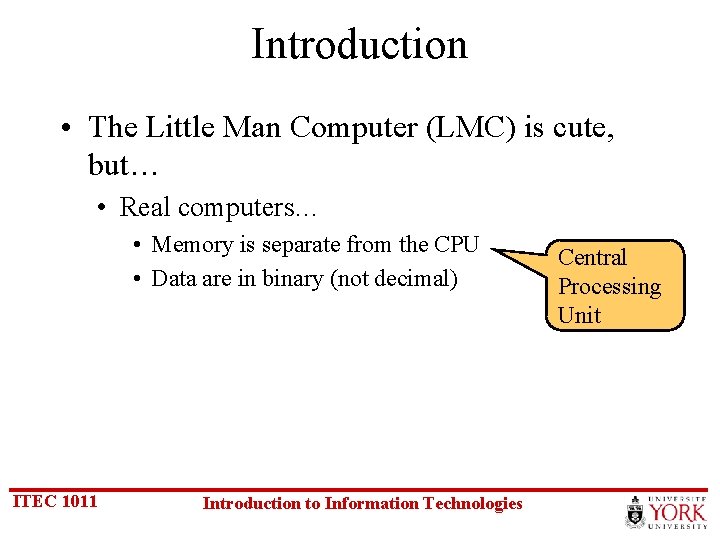 Introduction

• The Little Man Computer (LMC) is cute, but…

• Real computers…

• Memory is separate from the CPU

• Data are in binary (not decimal)

Central Processing Unit

ITEC 1011

Introduction to Information Technologies

UNIVERSITÉ YORK UNIVERSITY